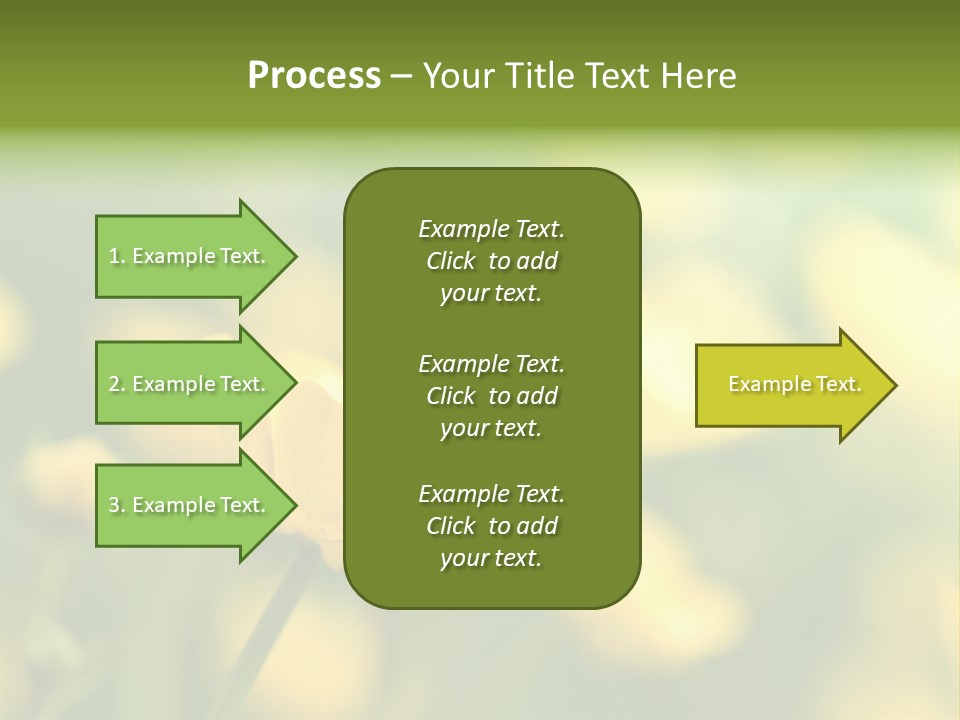 Process – Your Title Text Here

1. Example Text.

2. Example Text.

3. Example Text.

Example Text. Click to add your text.

Example Text. Click to add your text.

Example Text. Click to add your text.

Example Text.